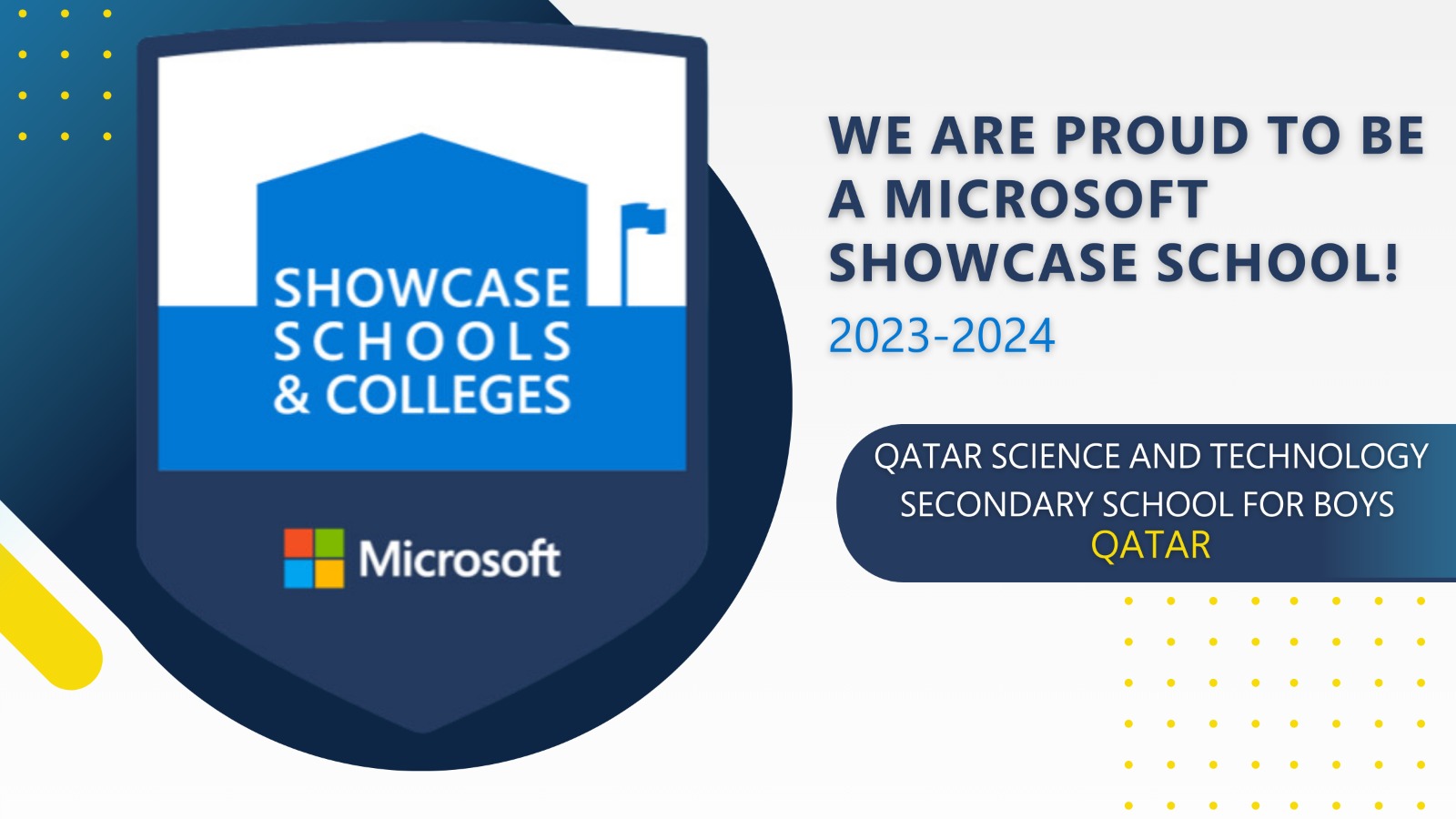 SHOWCASE
SCHOOLS
& COLLEGES

Microsoft

WE ARE PROUD TO BE A MICROSOFT SHOWCASE SCHOOL!

2023-2024

QATAR SCIENCE AND TECHNOLOGY SECONDARY SCHOOL FOR BOYS
QATAR